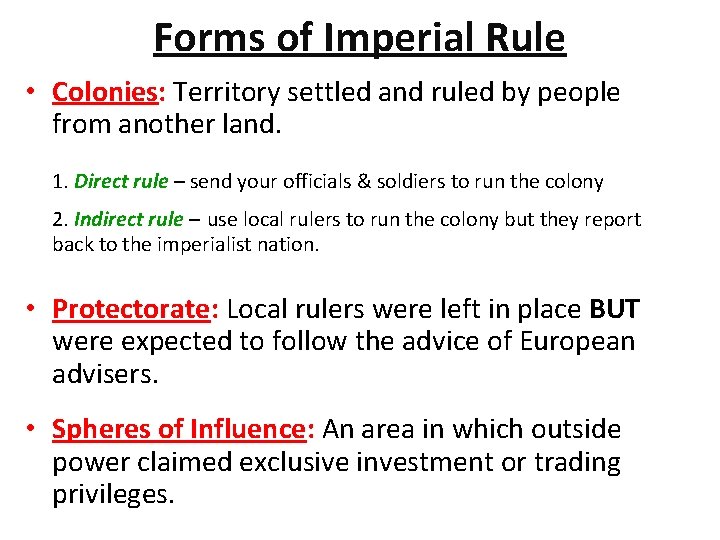 Forms of Imperial Rule

• Colonies: Territory settled and ruled by people from another land.

1. Direct rule – send your officials & soldiers to run the colony

2. Indirect rule – use local rulers to run the colony but they report back to the imperialist nation.

• Protectorate: Local rulers were left in place BUT were expected to follow the advice of European advisers.

• Spheres of Influence: An area in which outside power claimed exclusive investment or trading privileges.